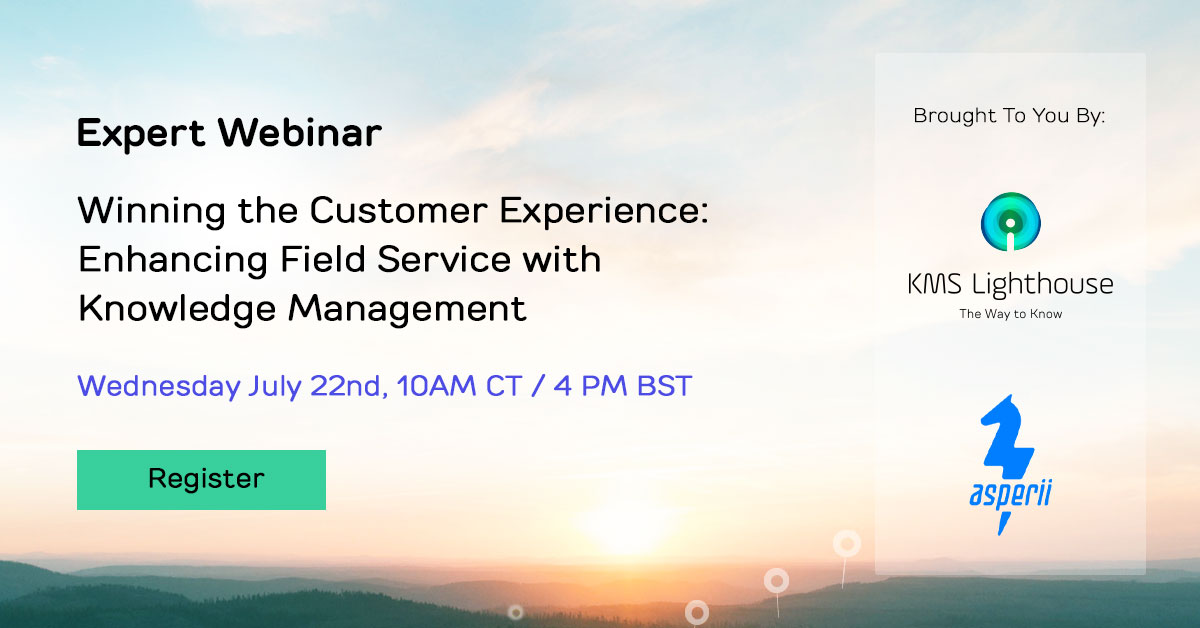 Expert Webinar

Winning the Customer Experience: Enhancing Field Service with Knowledge Management

Wednesday July 22nd, 10AM CT / 4 PM BST

Register

Brought To You By:

KMS Lighthouse
The Way to Know

asperii